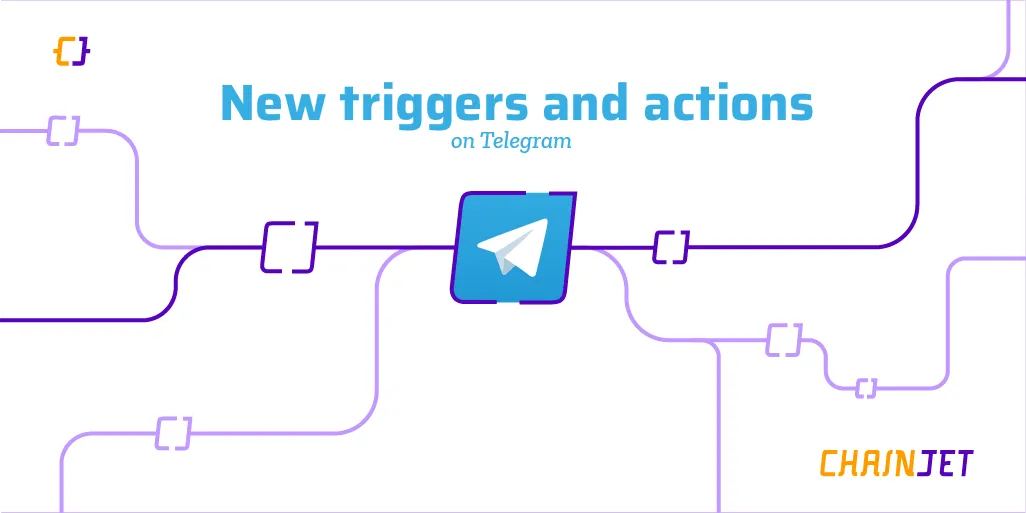 New triggers and actions
on Telegram

CHAINJET